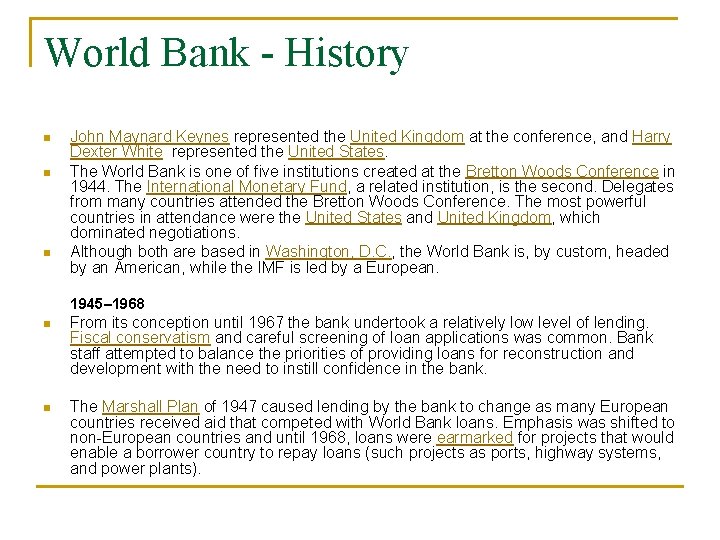 World Bank - History

John Maynard Keynes represented the United Kingdom at the conference, and Harry Dexter White represented the United States.

The World Bank is one of five institutions created at the Bretton Woods Conference in 1944. The International Monetary Fund, a related institution, is the second. Delegates from many countries attended the Bretton Woods Conference. The most powerful countries in attendance were the United States and United Kingdom, which dominated negotiations.

Although both are based in Washington, D.C., the World Bank is, by custom, headed by an American, while the IMF is led by a European.

1945–1968

From its conception until 1967 the bank undertook a relatively low level of lending. Fiscal conservatism and careful screening of loan applications was common. Bank staff attempted to balance the priorities of providing loans for reconstruction and development with the need to instill confidence in the bank.

The Marshall Plan of 1947 caused lending by the bank to change as many European countries received aid that competed with World Bank loans. Emphasis was shifted to non-European countries and until 1968, loans were earmarked for projects that would enable a borrower country to repay loans (such projects as ports, highway systems, and power plants).